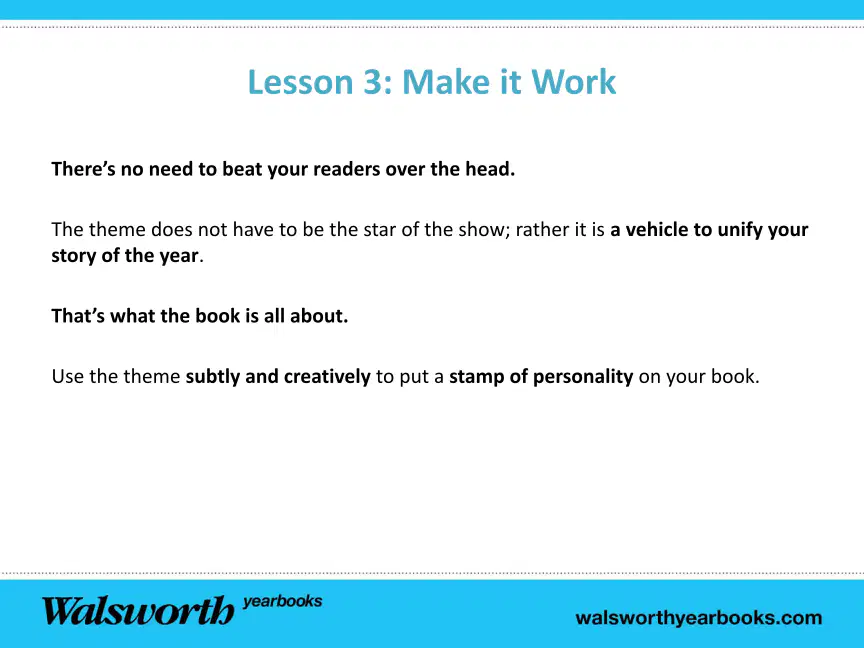 Lesson 3: Make it Work

There's no need to beat your readers over the head.

The theme does not have to be the star of the show; rather it is a vehicle to unify your story of the year.

That's what the book is all about.

Use the theme subtly and creatively to put a stamp of personality on your book.

Walsworth yearbooks

walsworthyearbooks.com